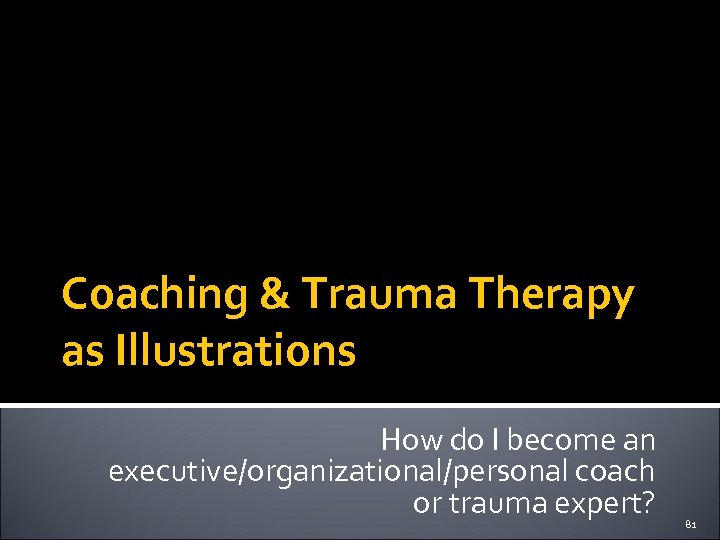 Coaching & Trauma Therapy as Illustrations

How do I become an executive/organizational/personal coach or trauma expert?

81